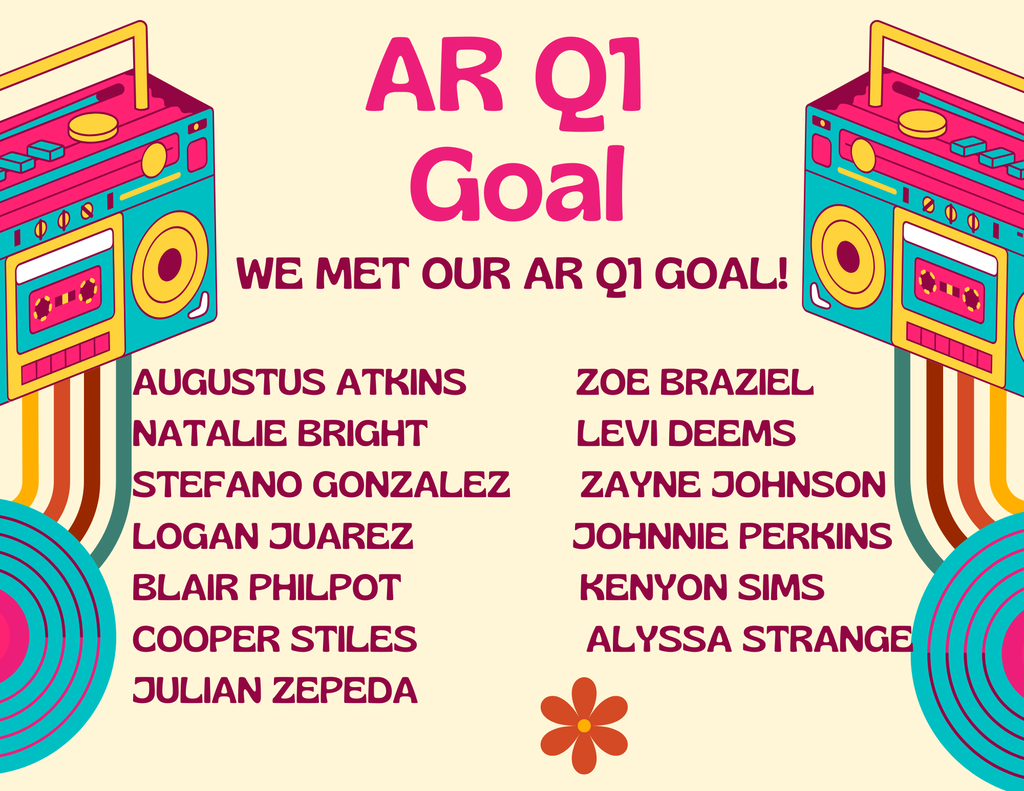 AR Q1 Goal

WE MET OUR AR Q1 GOAL!

AUGUSTUS ATKINS
NATALIE BRIGHT
STEFANO GONZALEZ
LOGAN JUAREZ
BLAIR PHILPOT
COOPER STILES
JULIAN ZEPEDA

ZOE BRAZIEL
LEVI DEEMS
ZAYNE JOHNSON
JOHNNIE PERKINS
KENYON SIMS
ALYSSA STRANGE